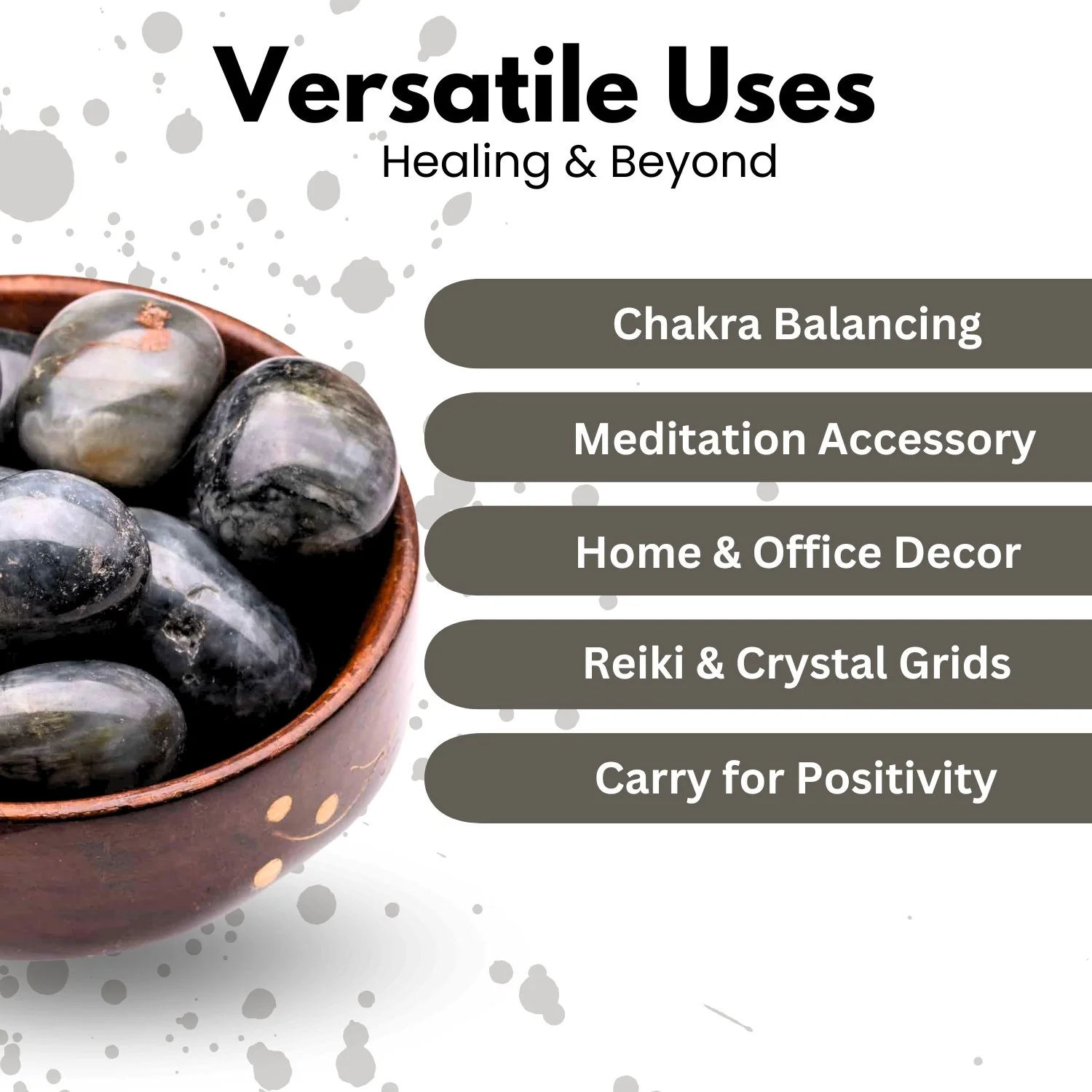 Versatile Uses
Healing & Beyond

Chakra Balancing

Meditation Accessory

Home & Office Decor

Reiki & Crystal Grids

Carry for Positivity